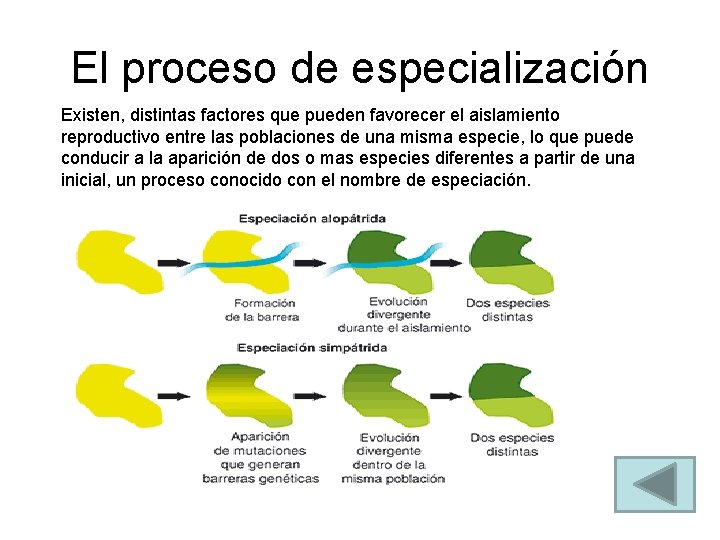 El proceso de especialización

Existen, distintas factores que pueden favorecer el aislamiento reproductivo entre las poblaciones de una misma especie, lo que puede conducir a la aparición de dos o mas especies diferentes a partir de una inicial, un proceso conocido con el nombre de especiación.

Especiación alopátrida

Formación de la barrera

Evolución divergente durante el aislamiento

Dos especies distintas

Especiación simpátrida

Aparición de mutaciones que generan barreras genéticas

Evolución divergente dentro de la misma población

Dos especies distintas